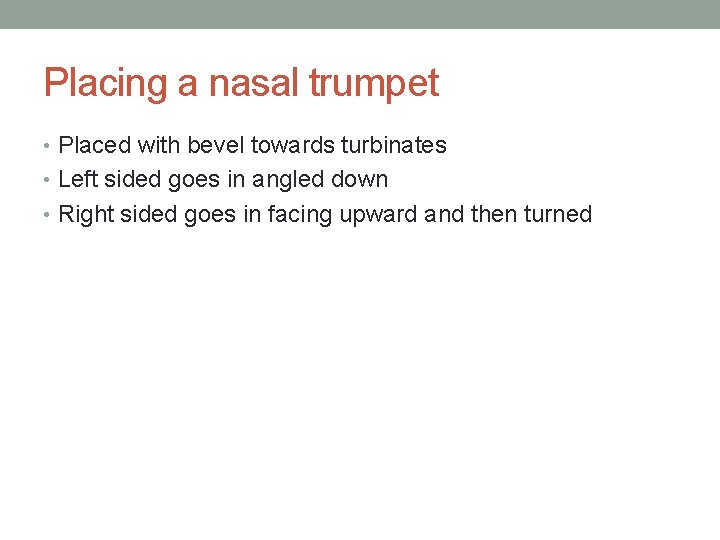 Placing a nasal trumpet

• Placed with bevel towards turbinates
• Left sided goes in angled down
• Right sided goes in facing upward and then turned